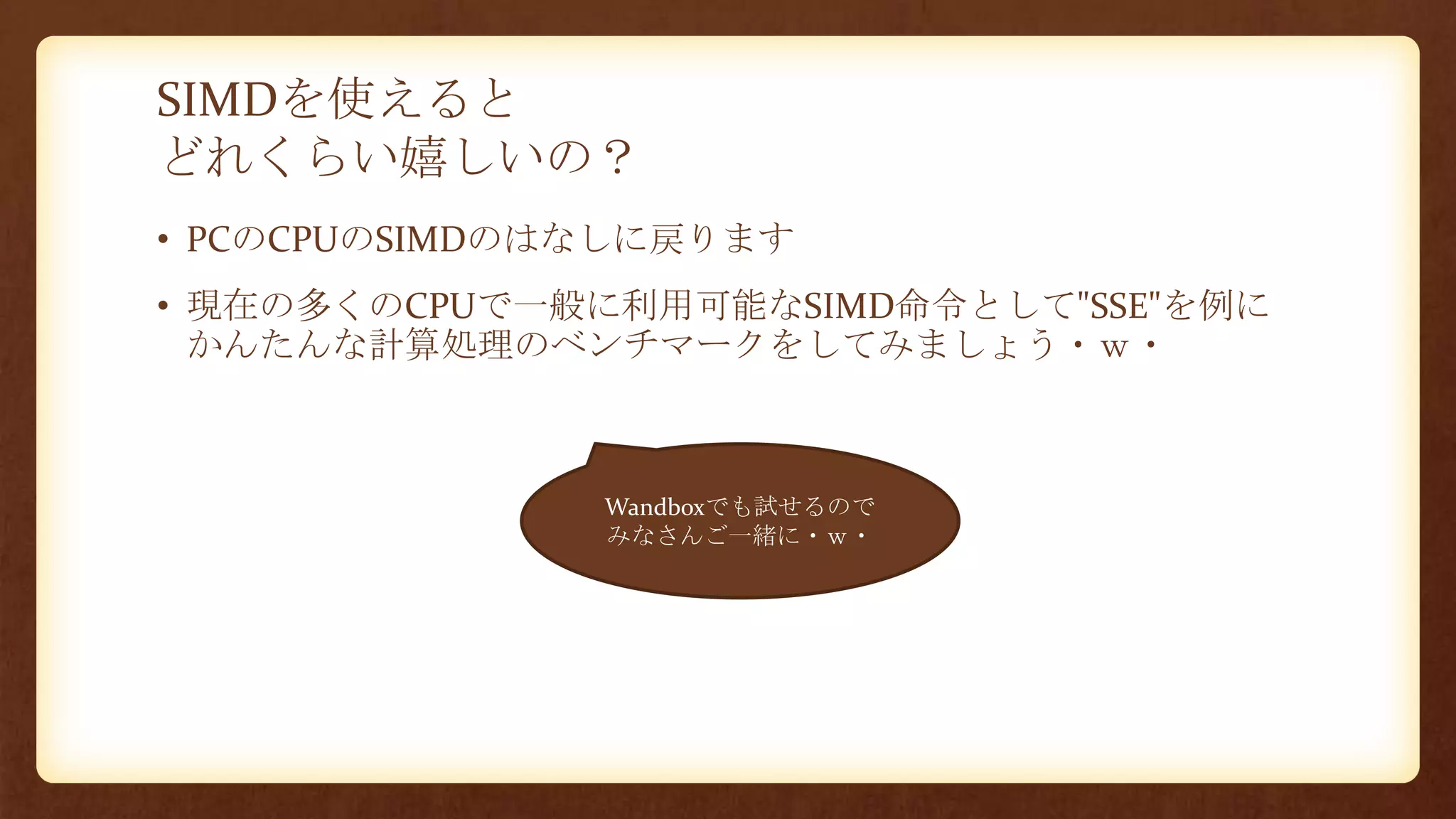 SIMDを使えると
どれくらい嬉しいの？

• PCのCPUのSIMDのはなしに戻ります

• 現在の多くのCPUで一般に利用可能なSIMD命令として"SSE"を例にかんたんな計算処理のベンチマークをしてみましょう・w・

Wandboxでも試せるので
みなさんご一緒に・w・